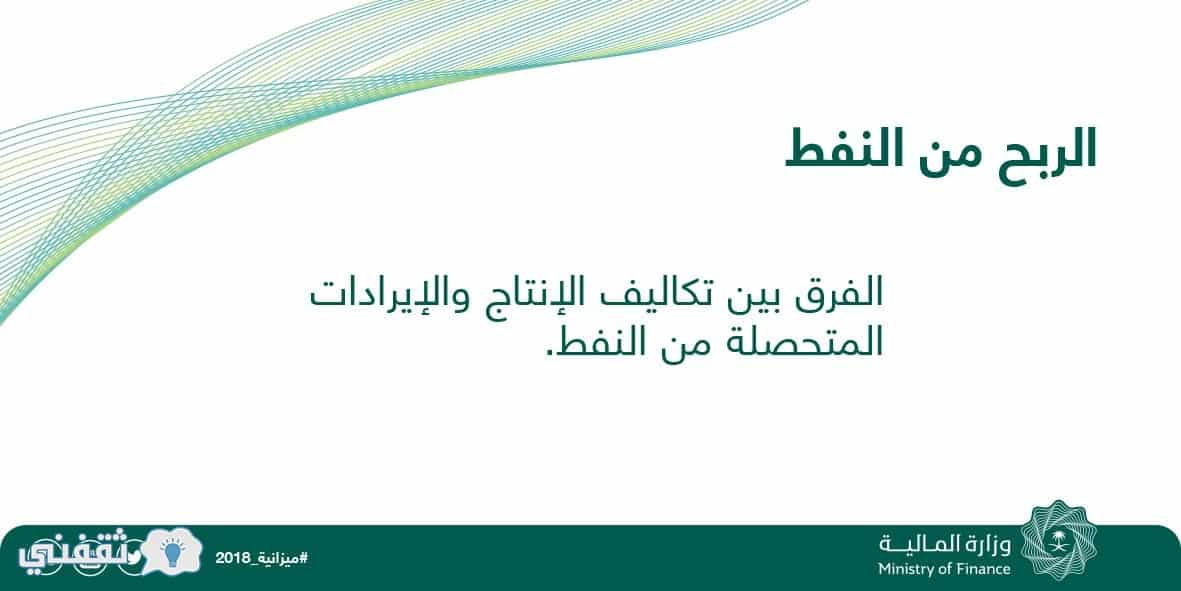 الربح من النفط

الفرق بين تكاليف الإنتاج والإيرادات المتحصلة من النفط.

وزارة المالية
Ministry of Finance

#ميزانية_2018

ثقفني